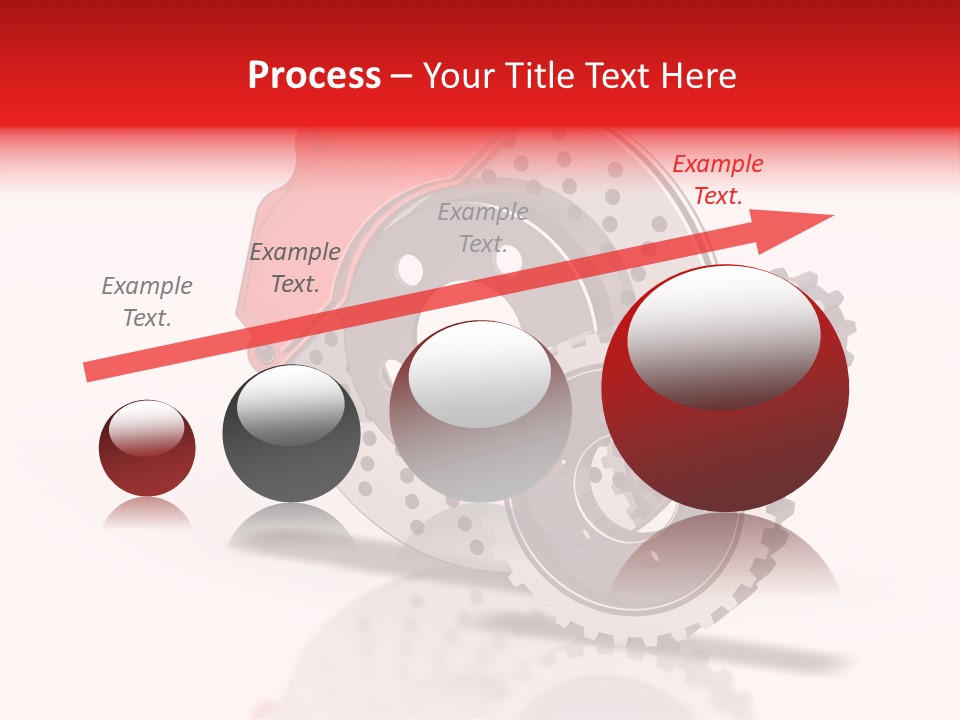 Process – Your Title Text Here

Example Text.

Example Text.

Example Text.

Example Text.